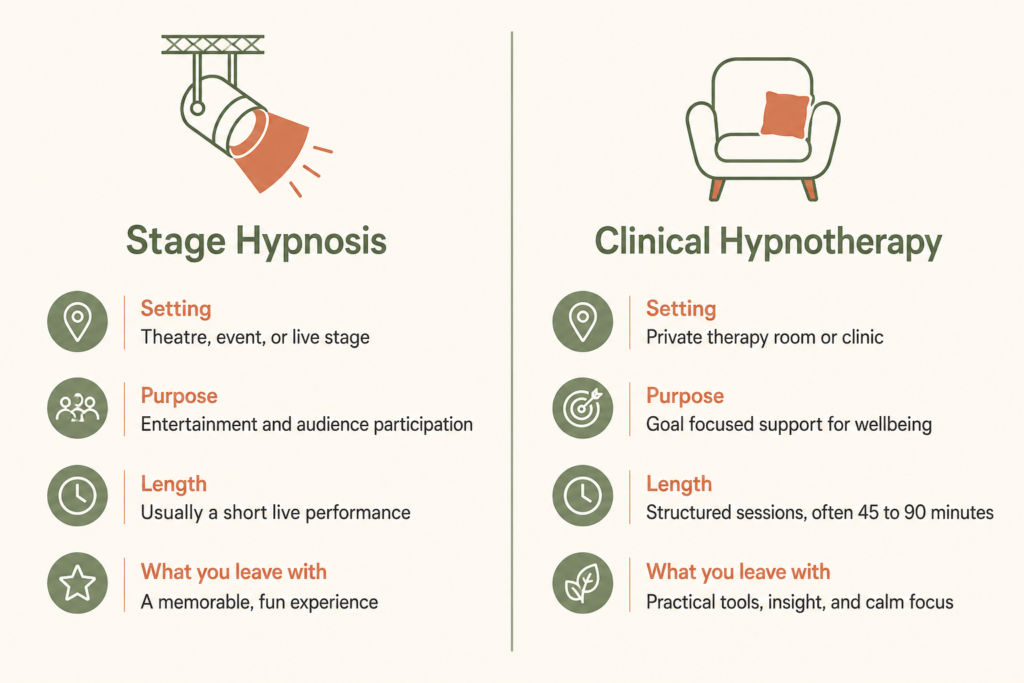 Stage Hypnosis

Setting
Theatre, event, or live stage

Purpose
Entertainment and audience participation

Length
Usually a short live performance

What you leave with
A memorable, fun experience

Clinical Hypnotherapy

Setting
Private therapy room or clinic

Purpose
Goal focused support for wellbeing

Length
Structured sessions, often 45 to 90 minutes

What you leave with
Practical tools, insight, and calm focus